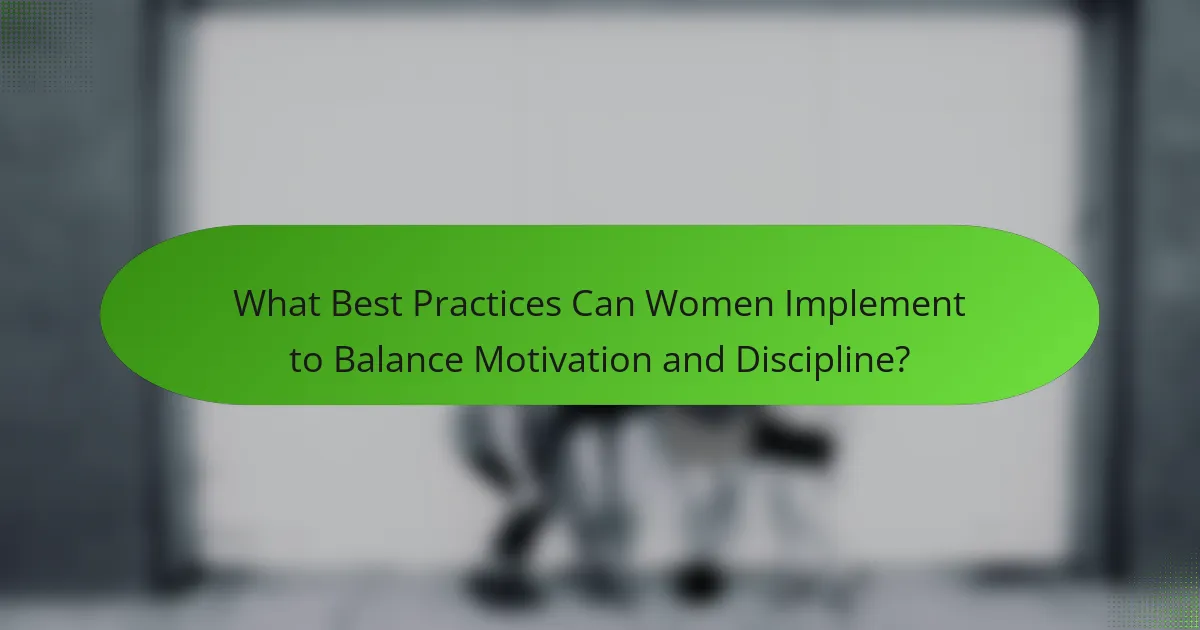 What Best Practices Can Women Implement to Balance Motivation and Discipline?